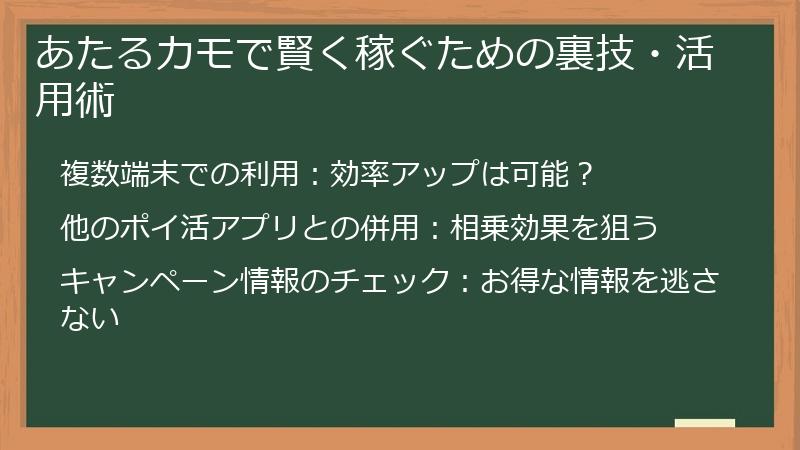 あたるカモで賢く稼ぐための裏技・活用術

複数端末での利用：効率アップは可能？

他のポイ活アプリとの併用：相乗効果を狙う

キャンペーン情報のチェック：お得な情報を逃さない